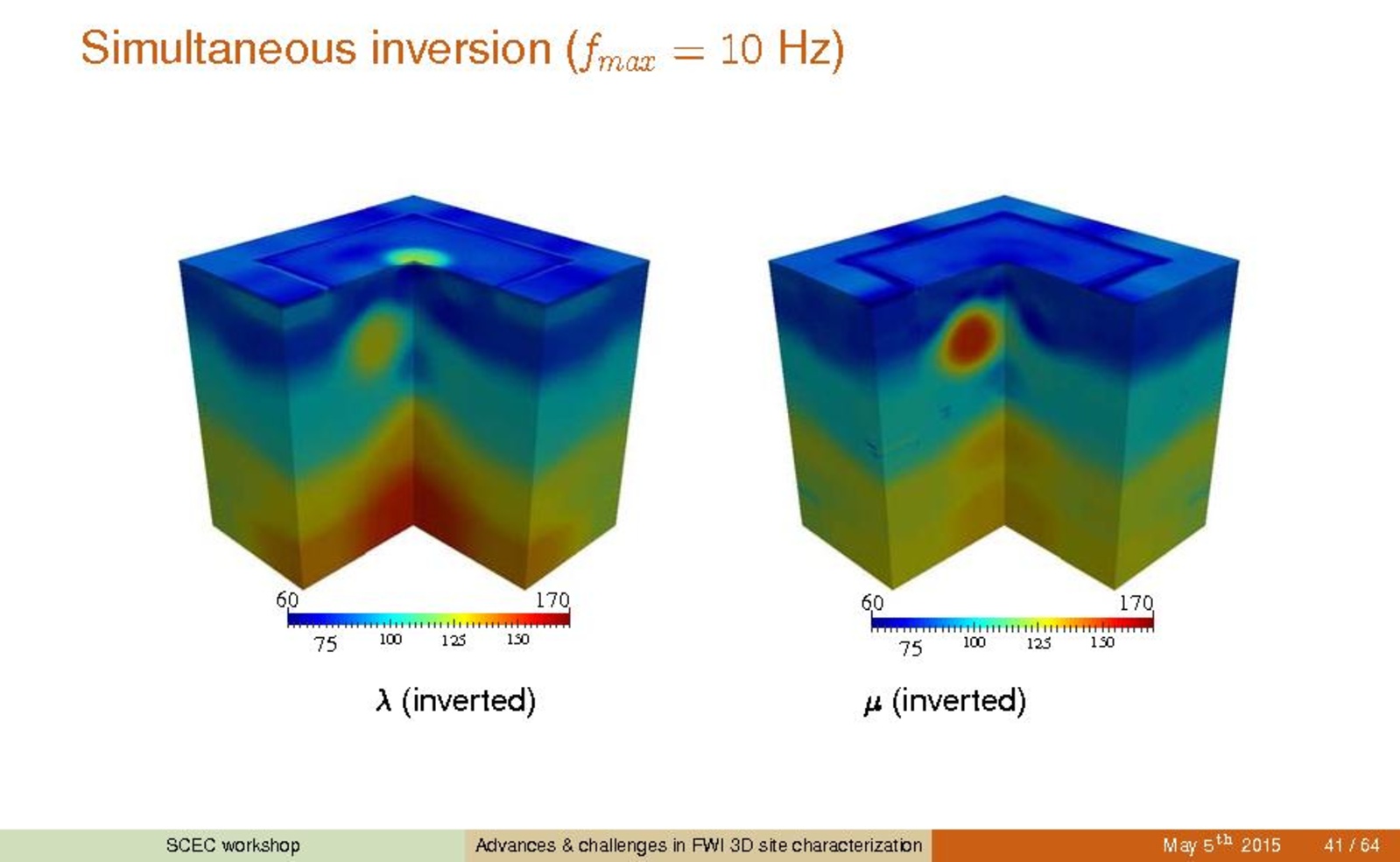 Simultaneous inversion ($f_{max} = 10$ Hz)

60 170
75 100 125 150

$\lambda$ (inverted)

60 170
75 100 125 150

$\mu$ (inverted)

SCEC workshop Advances & challenges in FWI 3D site characterization May $5^{th}$ 2015 41 / 64